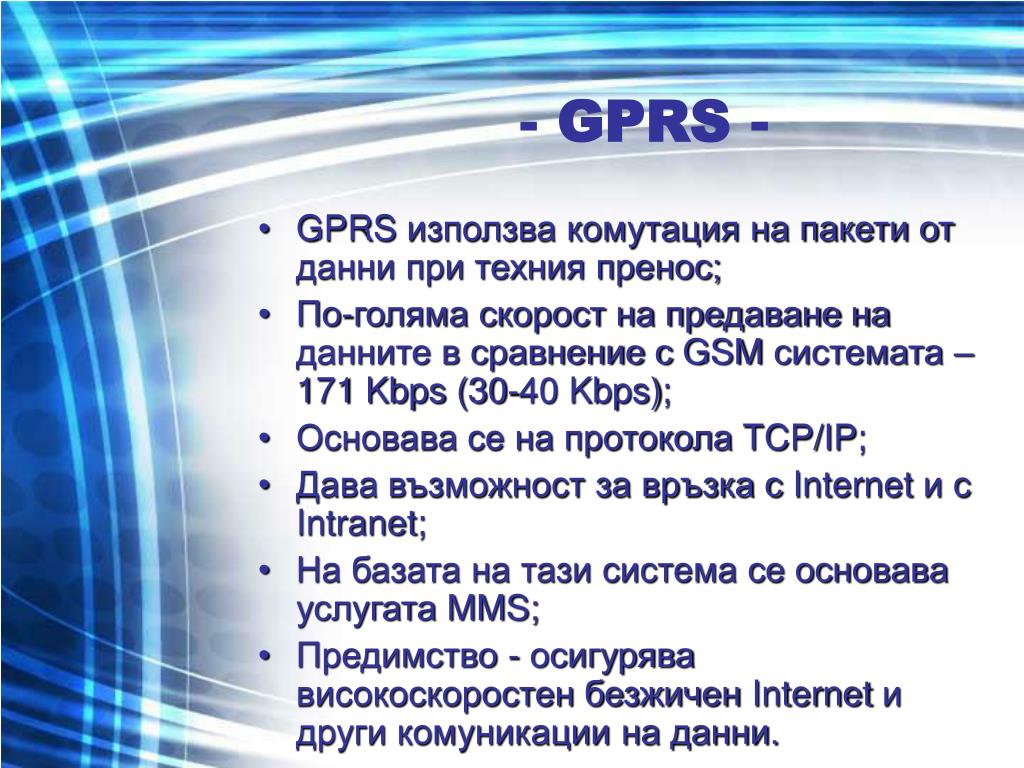 - GPRS -

• GPRS използва комутация на пакети от данни при техния пренос;
• По-голяма скорост на предаване на данните в сравнение с GSM системата – 171 Kbps (30-40 Kbps);
• Основава се на протокола TCP/IP;
• Дава възможност за връзка с Internet и с Intranet;
• На базата на тази система се основава услугата MMS;
• Предимство - осигурява високоскоростен безжичен Internet и други комуникации на данни.